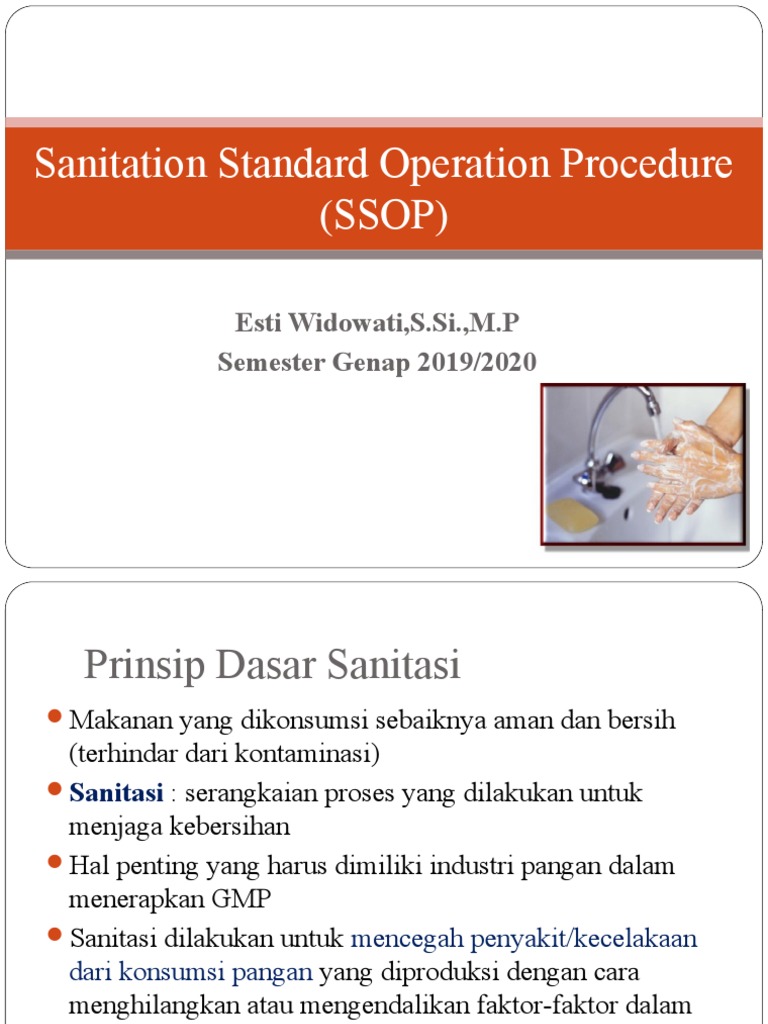 Sanitation Standard Operation Procedure (SSOP)

Esti Widowati,S.Si.,M.P
Semester Genap 2019/2020

Prinsip Dasar Sanitasi

Makanan yang dikonsumsi sebaiknya aman dan bersih (terhindar dari kontaminasi)

Sanitasi : serangkaian proses yang dilakukan untuk menjaga kebersihan

Hal penting yang harus dimiliki industri pangan dalam menerapkan GMP

Sanitasi dilakukan untuk mencegah penyakit/kecelakaan dari konsumsi pangan yang diproduksi dengan cara menghilangkan atau mengendalikan faktor-faktor dalam